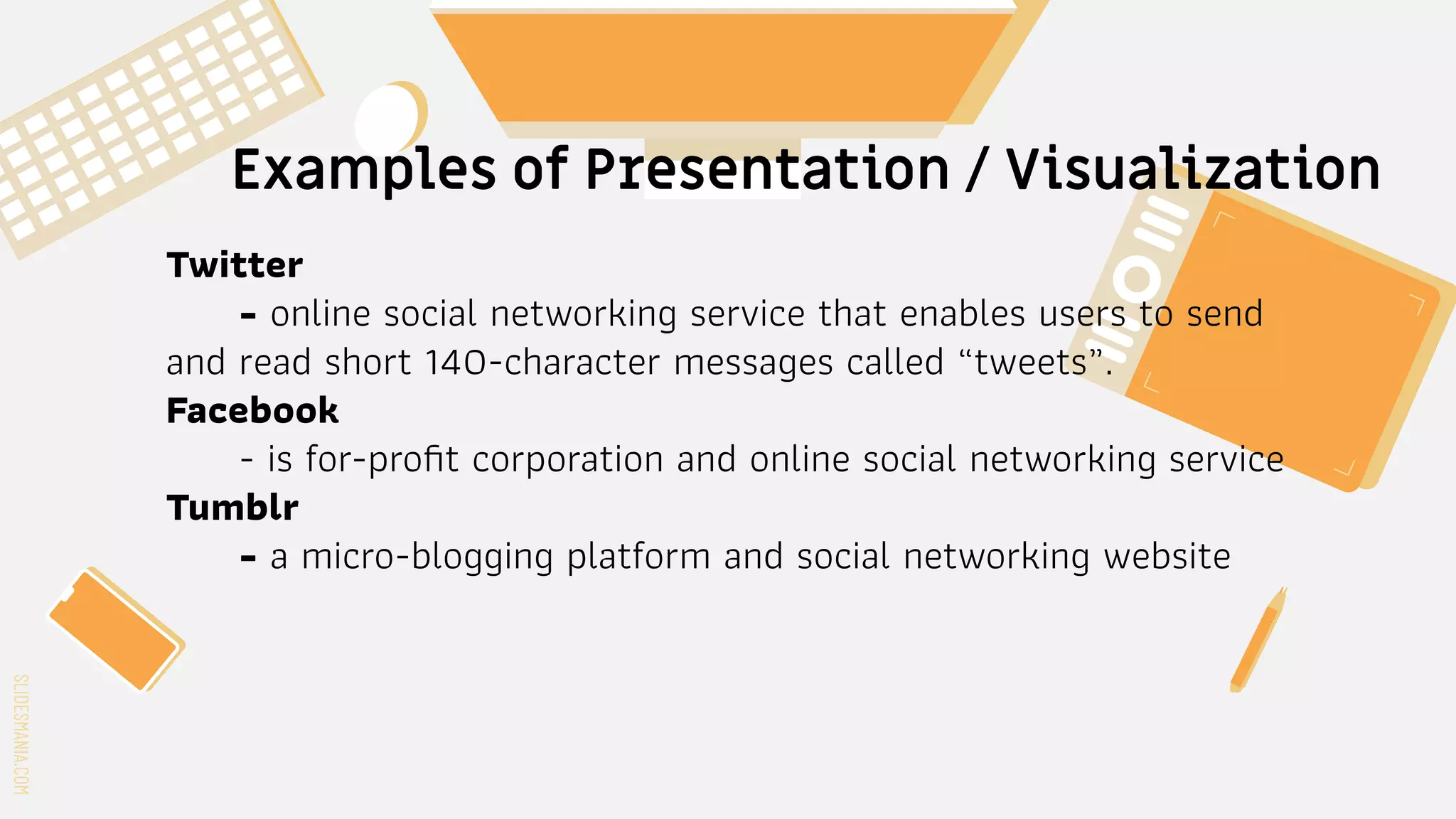 Examples of Presentation / Visualization

Twitter

- online social networking service that enables users to send and read short 140-character messages called “tweets”.

Facebook

- is for-profit corporation and online social networking service

Tumblr

- a micro-blogging platform and social networking website

SLIDESMANIA.COM